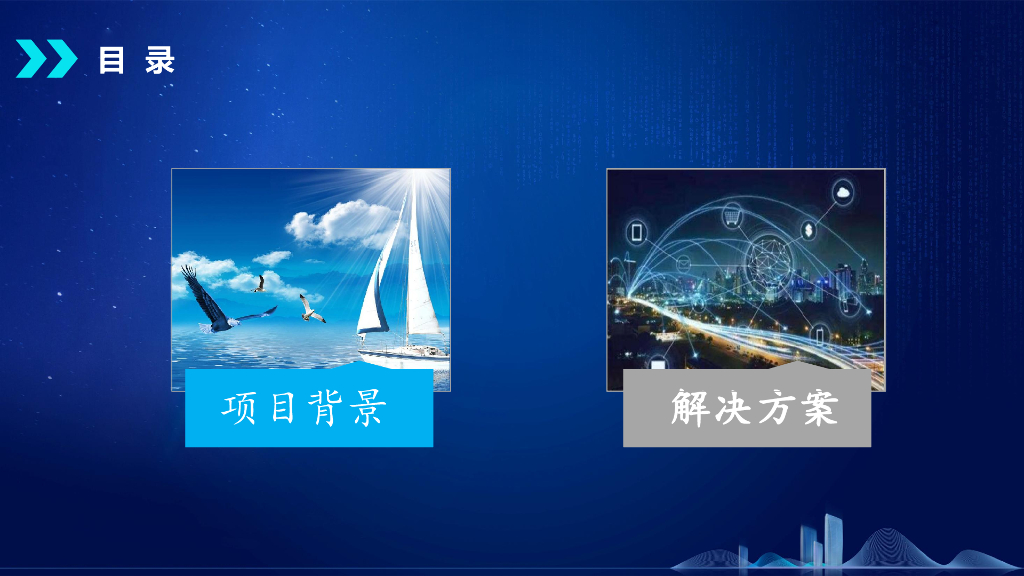 目 录

项目背景

解决方案